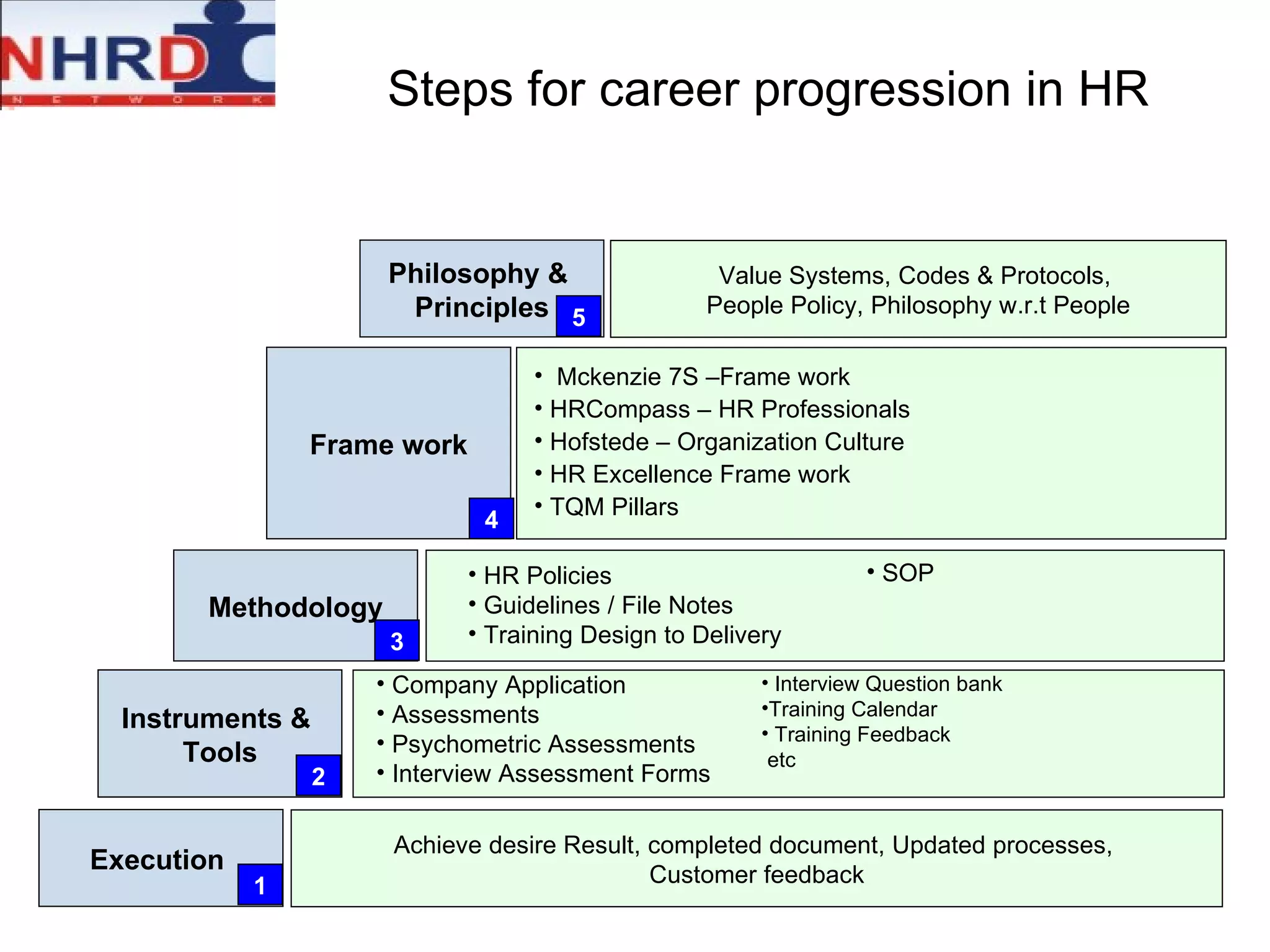 NHRD
NETWORK

Steps for career progression in HR

Philosophy & Principles 5

Value Systems, Codes & Protocols, People Policy, Philosophy w.r.t People

Frame work 4

• Mckenzie 7S –Frame work
• HRCompass – HR Professionals
• Hofstede – Organization Culture
• HR Excellence Frame work
• TQM Pillars

Methodology 3

• HR Policies
• Guidelines / File Notes
• Training Design to Delivery
• SOP

Instruments & Tools 2

• Company Application
• Assessments
• Psychometric Assessments
• Interview Assessment Forms
• Interview Question bank
•Training Calendar
• Training Feedback
etc

Execution 1

Achieve desire Result, completed document, Updated processes, Customer feedback